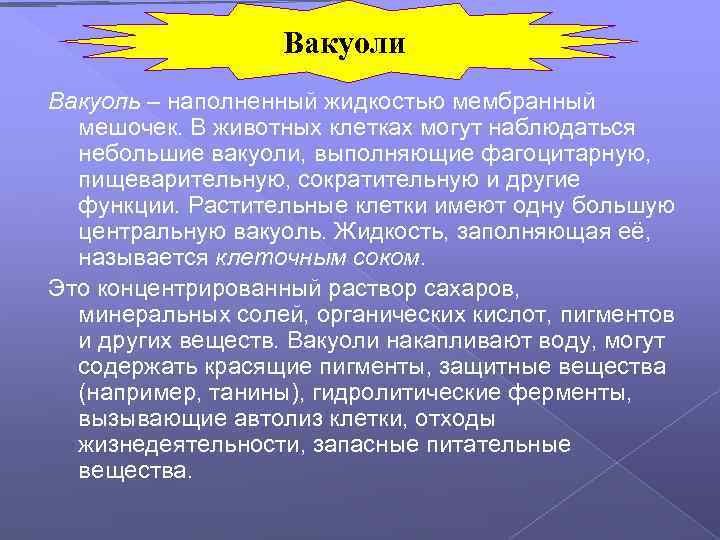 Вакуоли

Вакуоль – наполненный жидкостью мембранный мешочек. В животных клетках могут наблюдаться небольшие вакуоли, выполняющие фагоцитарную, пищеварительную, сократительную и другие функции. Растительные клетки имеют одну большую центральную вакуоль. Жидкость, заполняющая её, называется клеточным соком.

Это концентрированный раствор сахаров, минеральных солей, органических кислот, пигментов и других веществ. Вакуоли накапливают воду, могут содержать красящие пигменты, защитные вещества (например, танины), гидролитические ферменты, вызывающие автолиз клетки, отходы жизнедеятельности, запасные питательные вещества.